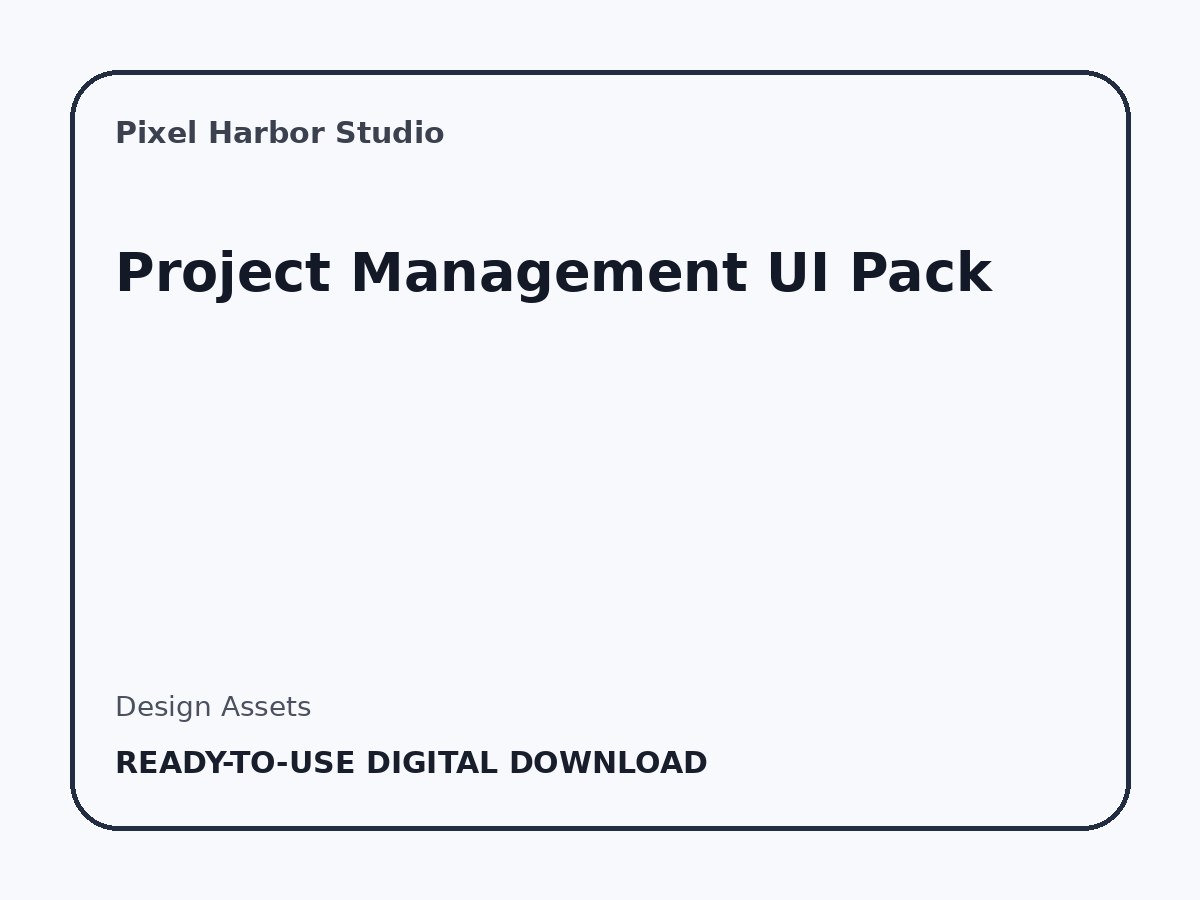 Pixel Harbor Studio

Project Management UI Pack

Design Assets

READY-TO-USE DIGITAL DOWNLOAD